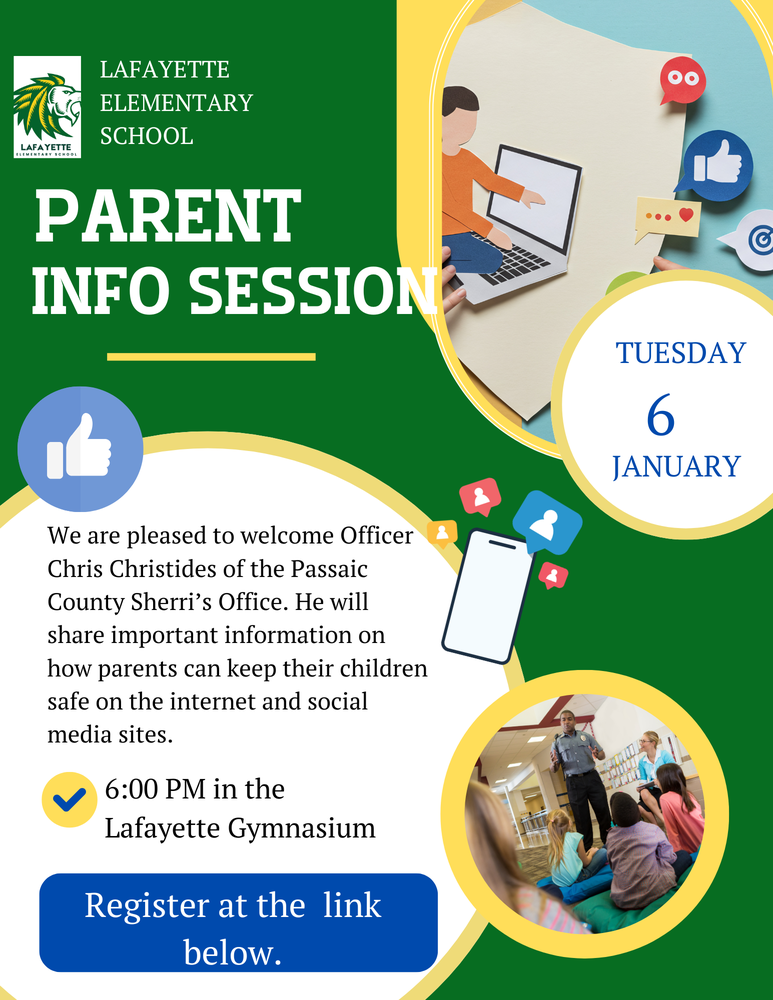 LAFAYETTE ELEMENTARY SCHOOL

LAFAYETTE ELEMENTARY SCHOOL

PARENT INFO SESSION

TUESDAY
6
JANUARY

We are pleased to welcome Officer Chris Christides of the Passaic County Sherri's Office. He will share important information on how parents can keep their children safe on the internet and social media sites.

6:00 PM in the Lafayette Gymnasium

Register at the link below.